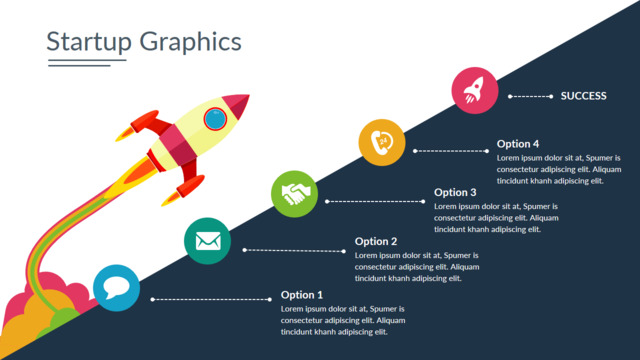 Startup Graphics

SUCCESS

24

Option 4
Lorem ipsum dolor sit at, Spumer is consectetur adipiscing elit. Aliquam tincidunt khanh adipiscing elit.

Option 3
Lorem ipsum dolor sit at, Spumer is consectetur adipiscing elit. Aliquam tincidunt khanh adipiscing elit.

Option 2
Lorem ipsum dolor sit at, Spumer is consectetur adipiscing elit. Aliquam tincidunt khanh adipiscing elit.

Option 1
Lorem ipsum dolor sit at, Spumer is consectetur adipiscing elit. Aliquam tincidunt khanh adipiscing elit.